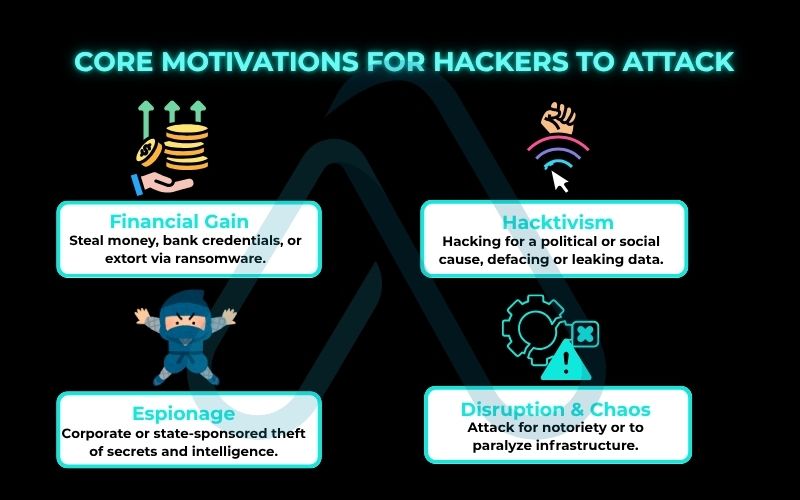 CORE MOTIVATIONS FOR HACKERS TO ATTACK

Financial Gain
Steal money, bank credentials, or extort via ransomware.

Hacktivism
Hacking for a political or social cause, defacing or leaking data.

Espionage
Corporate or state-sponsored theft of secrets and intelligence.

Disruption & Chaos
Attack for notoriety or to paralyze infrastructure.